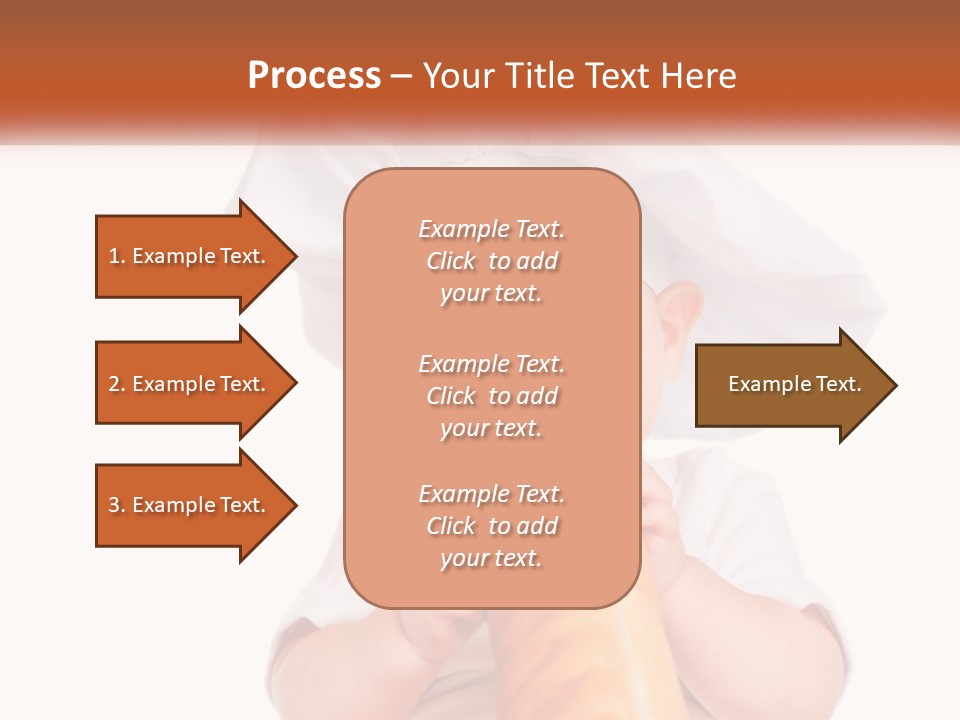 Process – Your Title Text Here

1. Example Text.

2. Example Text.

3. Example Text.

Example Text. Click to add your text.

Example Text. Click to add your text.

Example Text. Click to add your text.

Example Text.